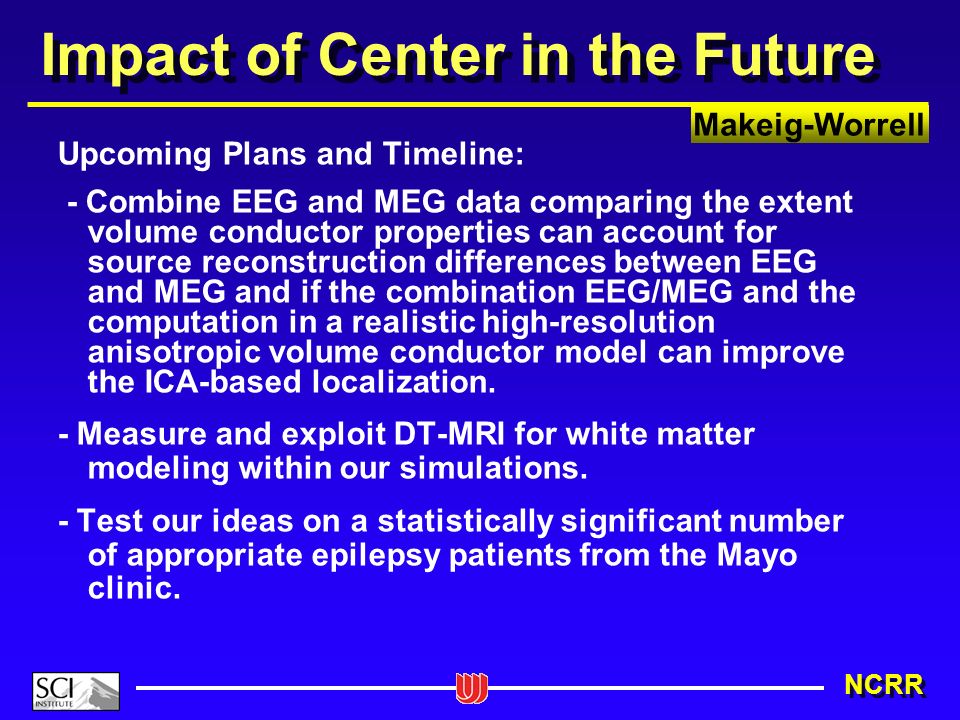 Impact of Center in the Future

Makeig-Worrell

Upcoming Plans and Timeline:

- Combine EEG and MEG data comparing the extent volume conductor properties can account for source reconstruction differences between EEG and MEG and if the combination EEG/MEG and the computation in a realistic high-resolution anisotropic volume conductor model can improve the ICA-based localization.

- Measure and exploit DT-MRI for white matter modeling within our simulations.

- Test our ideas on a statistically significant number of appropriate epilepsy patients from the Mayo clinic.

SCI INSTITUTE

NCRR